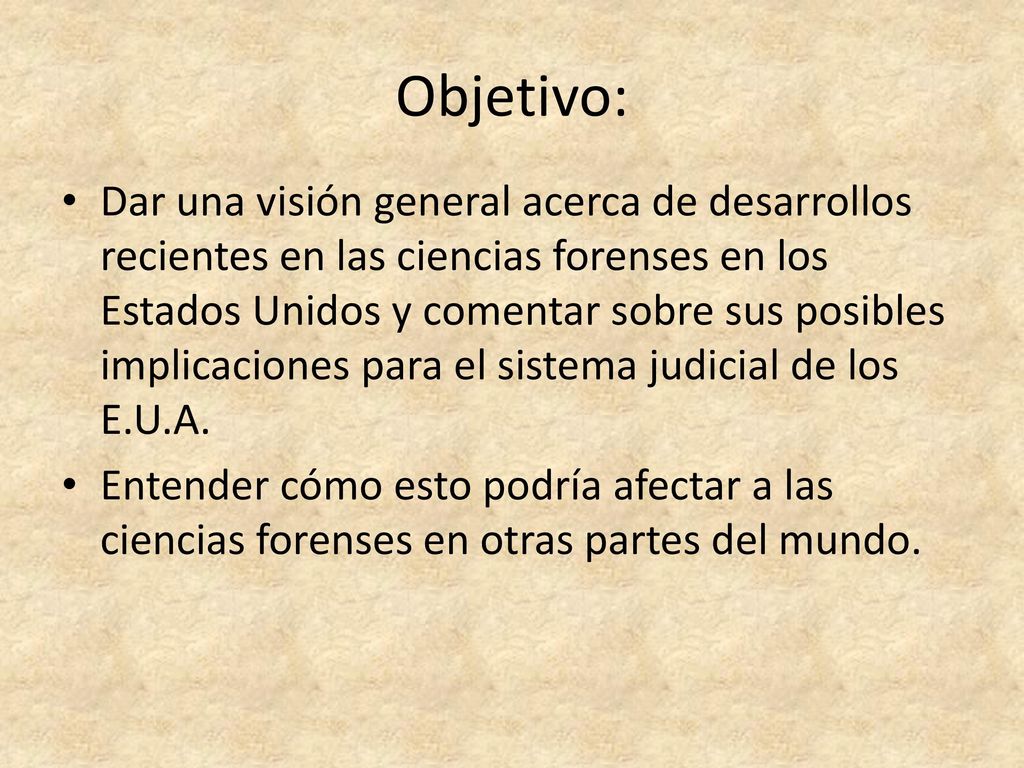 Objetivo:

• Dar una visión general acerca de desarrollos recientes en las ciencias forenses en los Estados Unidos y comentar sobre sus posibles implicaciones para el sistema judicial de los E.U.A.

• Entender cómo esto podría afectar a las ciencias forenses en otras partes del mundo.